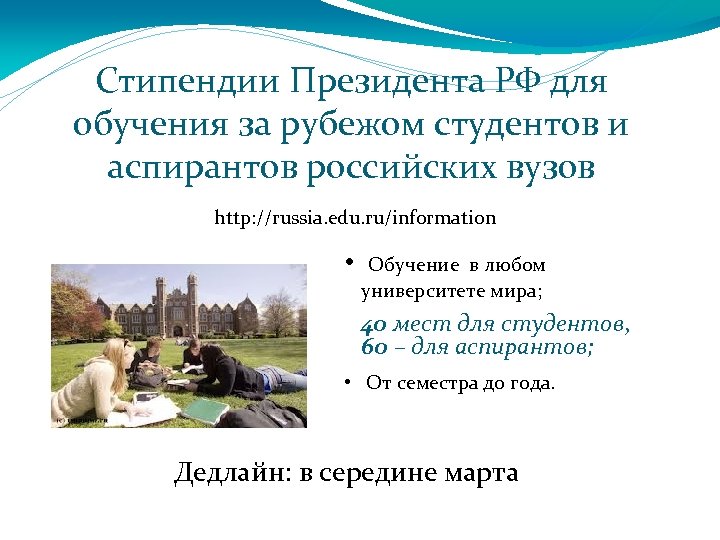 Стипендии Президента РФ для обучения за рубежом студентов и аспирантов российских вузов

http://russia.edu.ru/information

• Обучение в любом университете мира;

40 мест для студентов,
60 – для аспирантов;

• От семестра до года.

Дедлайн: в середине марта